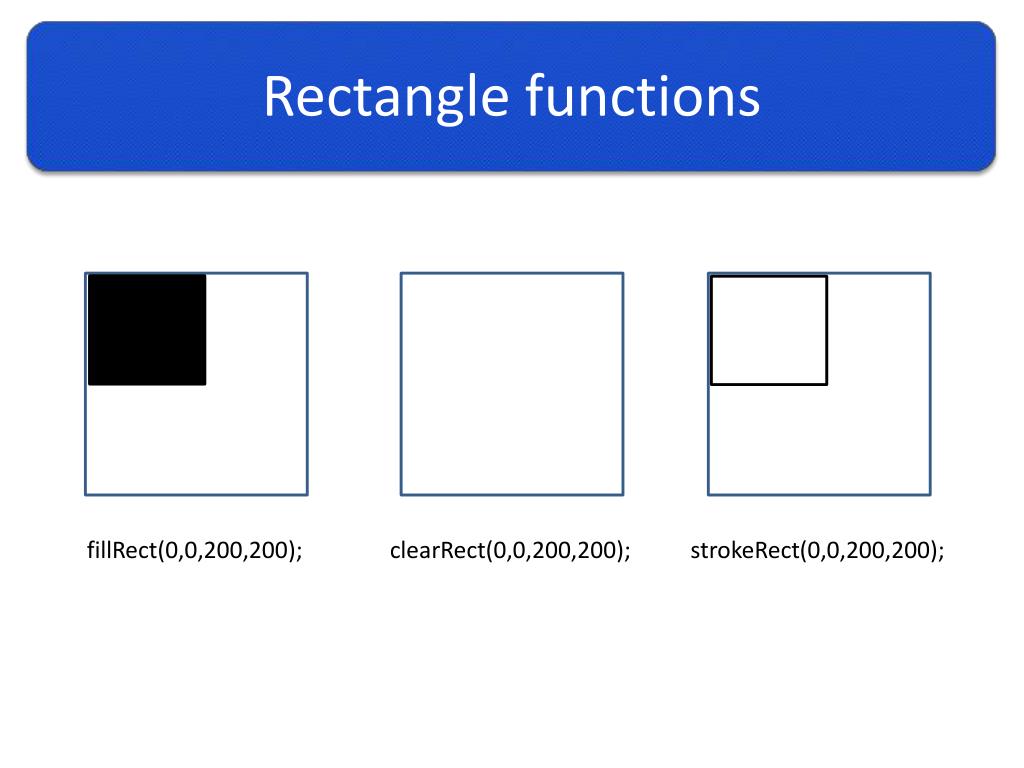 Rectangle functions

fillRect(0,0,200,200);

clearRect(0,0,200,200);

strokeRect(0,0,200,200);